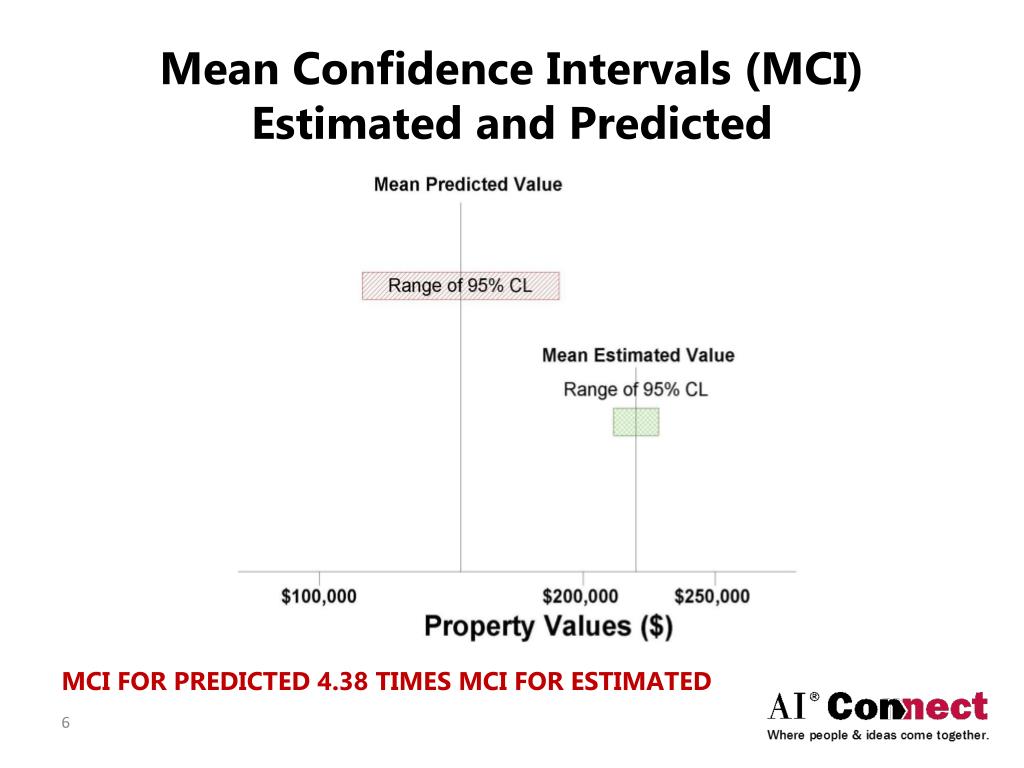 Mean Confidence Intervals (MCI) Estimated and Predicted

Mean Predicted Value

Range of 95% CL

Mean Estimated Value

Range of 95% CL

\$100,000

\$200,000

\$250,000

Property Values (\$)

MCI FOR PREDICTED 4.38 TIMES MCI FOR ESTIMATED

6

AI® Connect

Where people & ideas come together.